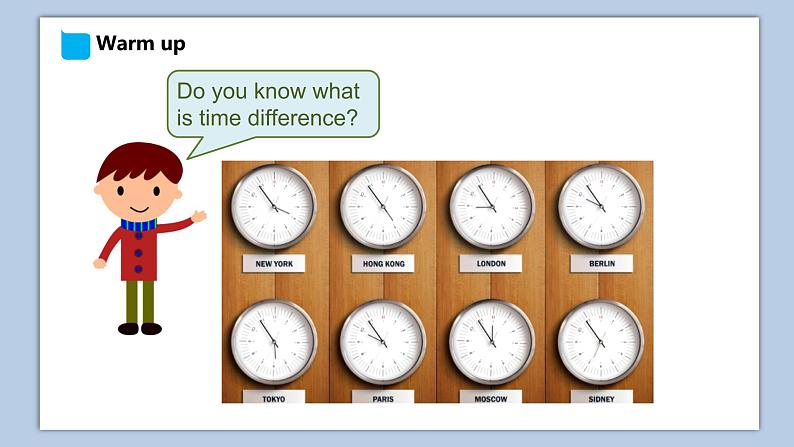 Warm up

Do you know what is time difference?

NEW YORK

HONG KONG

LONDON

BERLIN

TOKYO

PARIS

MOSCOW

SIDNEY